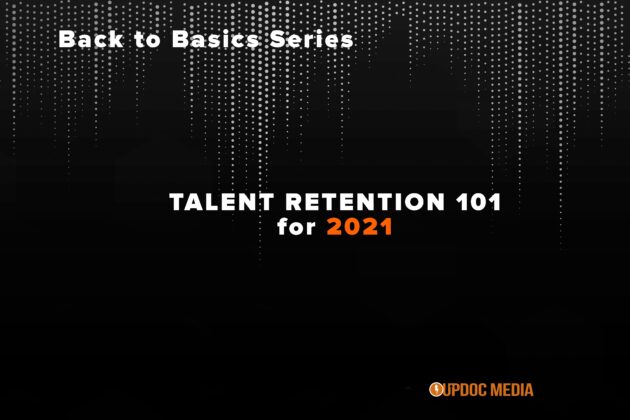 Back to Basics Series

TALENT RETENTION 101 for 2021

UPDOC MEDIA